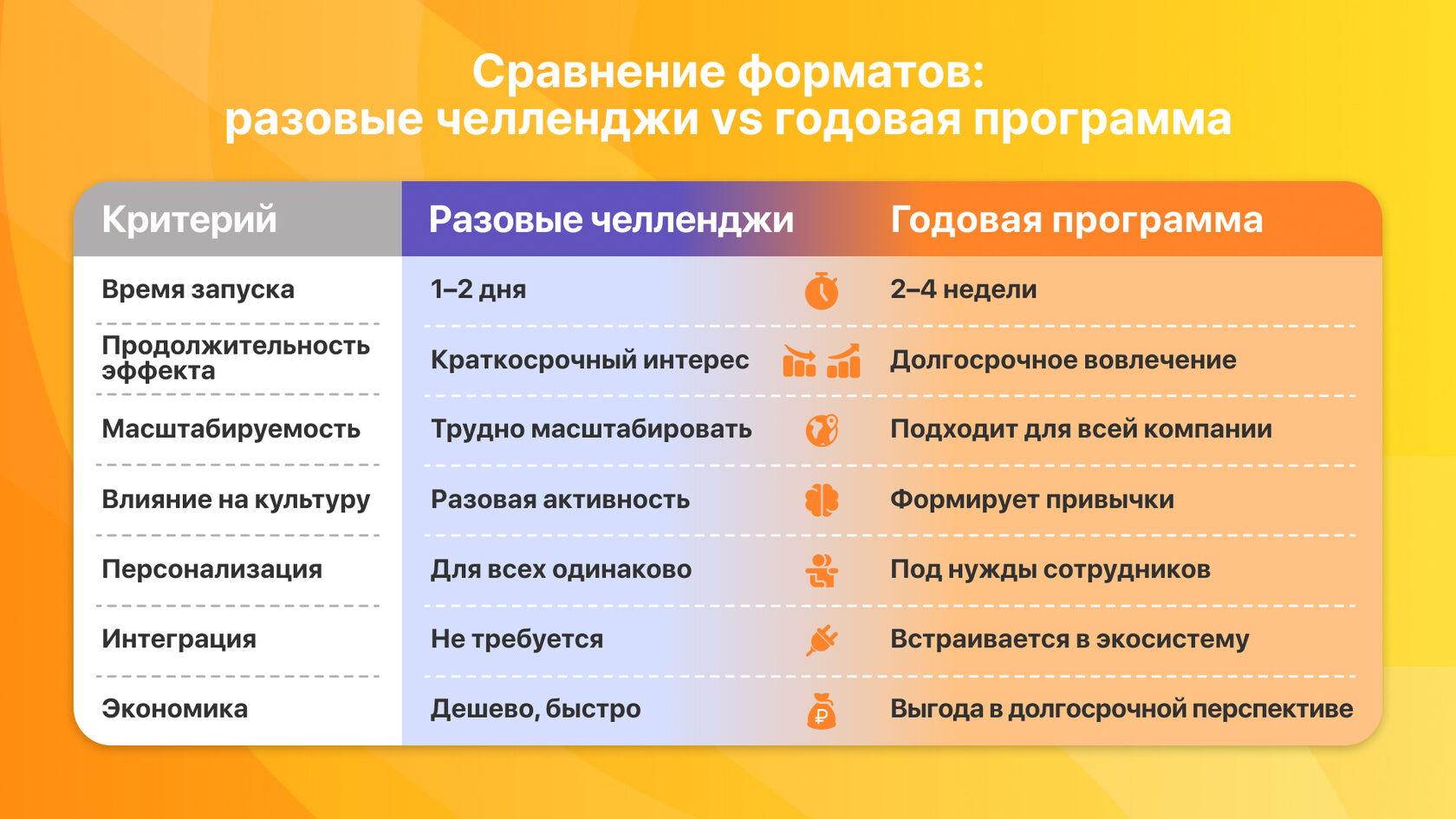 Сравнение форматов:
разовые челленджи vs годовая программа

| Критерий | Разовые челленджи | Годовая программа |
|---|---|---|
| Время запуска | 1–2 дня | 2–4 недели |
| Продолжительность эффекта | Краткосрочный интерес | Долгосрочное вовлечение |
| Масштабируемость | Трудно масштабировать | Подходит для всей компании |
| Влияние на культуру | Разовая активность | Формирует привычки |
| Персонализация | Для всех одинаково | Под нужды сотрудников |
| Интеграция | Не требуется | Встраивается в экосистему |
| Экономика | Дешево, быстро | Выгода в долгосрочной перспективе |